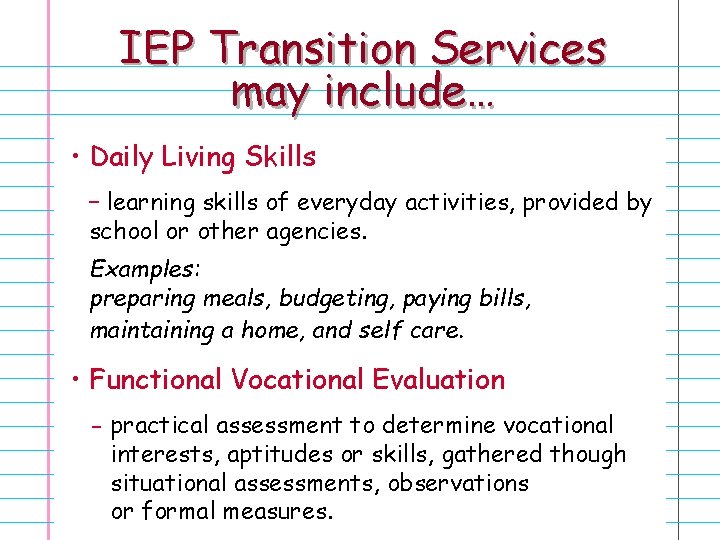 IEP Transition Services may include…

• Daily Living Skills

– learning skills of everyday activities, provided by school or other agencies.

Examples:
preparing meals, budgeting, paying bills, maintaining a home, and self care.

• Functional Vocational Evaluation

– practical assessment to determine vocational interests, aptitudes or skills, gathered though situational assessments, observations or formal measures.